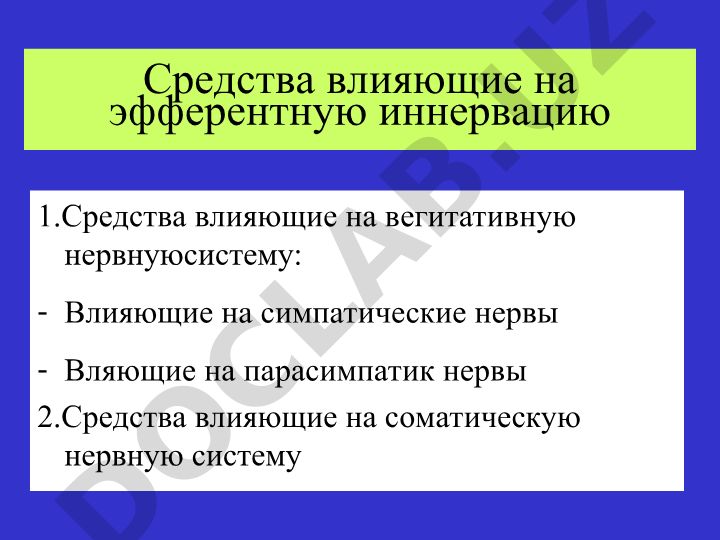 Средства влияющие на эфферентную иннервацию

1.Средства влияющие на вегитативную нервнуюсистему:

- Влияющие на симпатические нервы

- Вляющие на парасимпатик нервы

2.Средства влияющие на соматическую нервную систему

DOCLAB.UZ